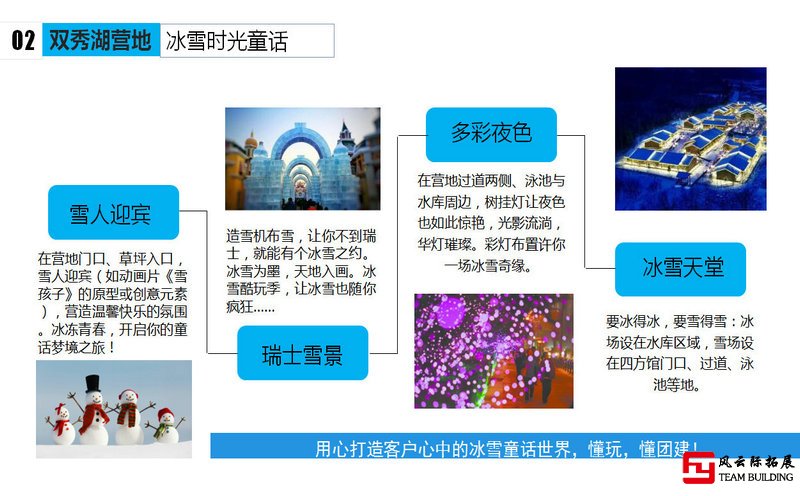 02 双秀湖营地 冰雪时光童话

雪人迎宾

在营地门口、草坪入口，雪人迎宾（如动画片《雪孩子》的原型或创意元素），营造温馨快乐的氛围。冰冻青春，开启你的童话梦境之旅！

造雪机布雪，让你不到瑞士，就能有个冰雪之约。冰雪为墨，天地入画。冰雪酷玩季，让冰雪也随你疯狂……

瑞士雪景

多彩夜色

在营地过道两侧、泳池与水库周边，树挂灯让夜色也如此惊艳，光影流淌，华灯璀璨。彩灯布置许你一场冰雪奇缘。

冰雪天堂

要冰得冰，要雪得雪：冰场设在水库区域，雪场设在四方馆门口、过道、泳池等地。

用心打造客户心中的冰雪童话世界，懂玩，懂团建！

风云际拓展
TEAM BUILDING